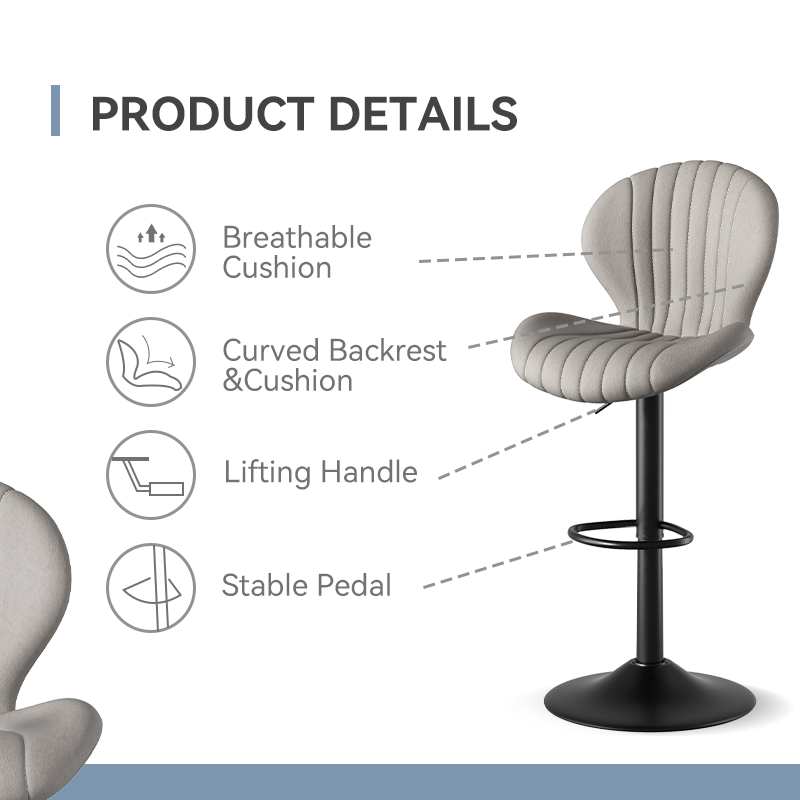 PRODUCT DETAILS

Breathable Cushion

Curved Backrest &Cushion

Lifting Handle

Stable Pedal